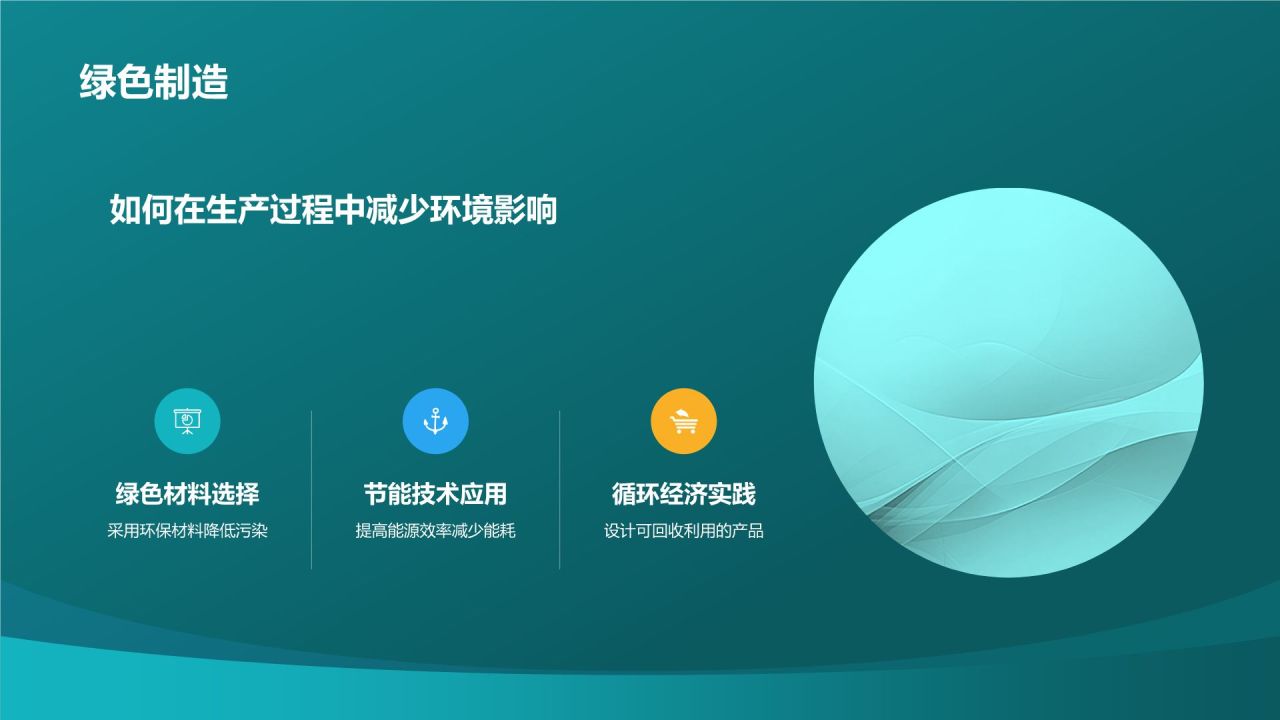 绿色制造

如何在生产过程中减少环境影响

绿色材料选择
采用环保材料降低污染

节能技术应用
提高能源效率减少能耗

循环经济实践
设计可回收利用的产品